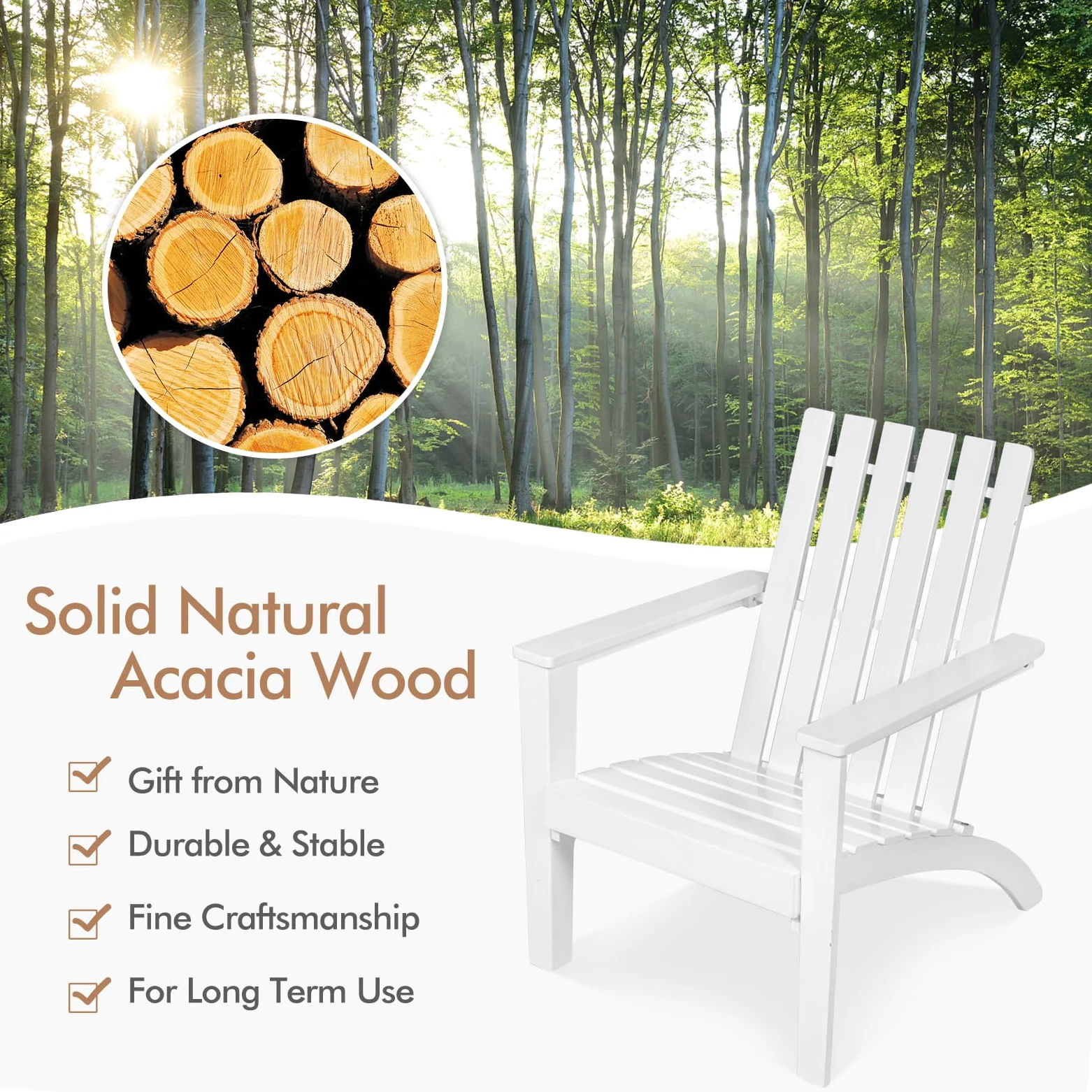 Solid Natural
Acacia Wood

Gift from Nature

Durable & Stable

Fine Craftsmanship

For Long Term Use